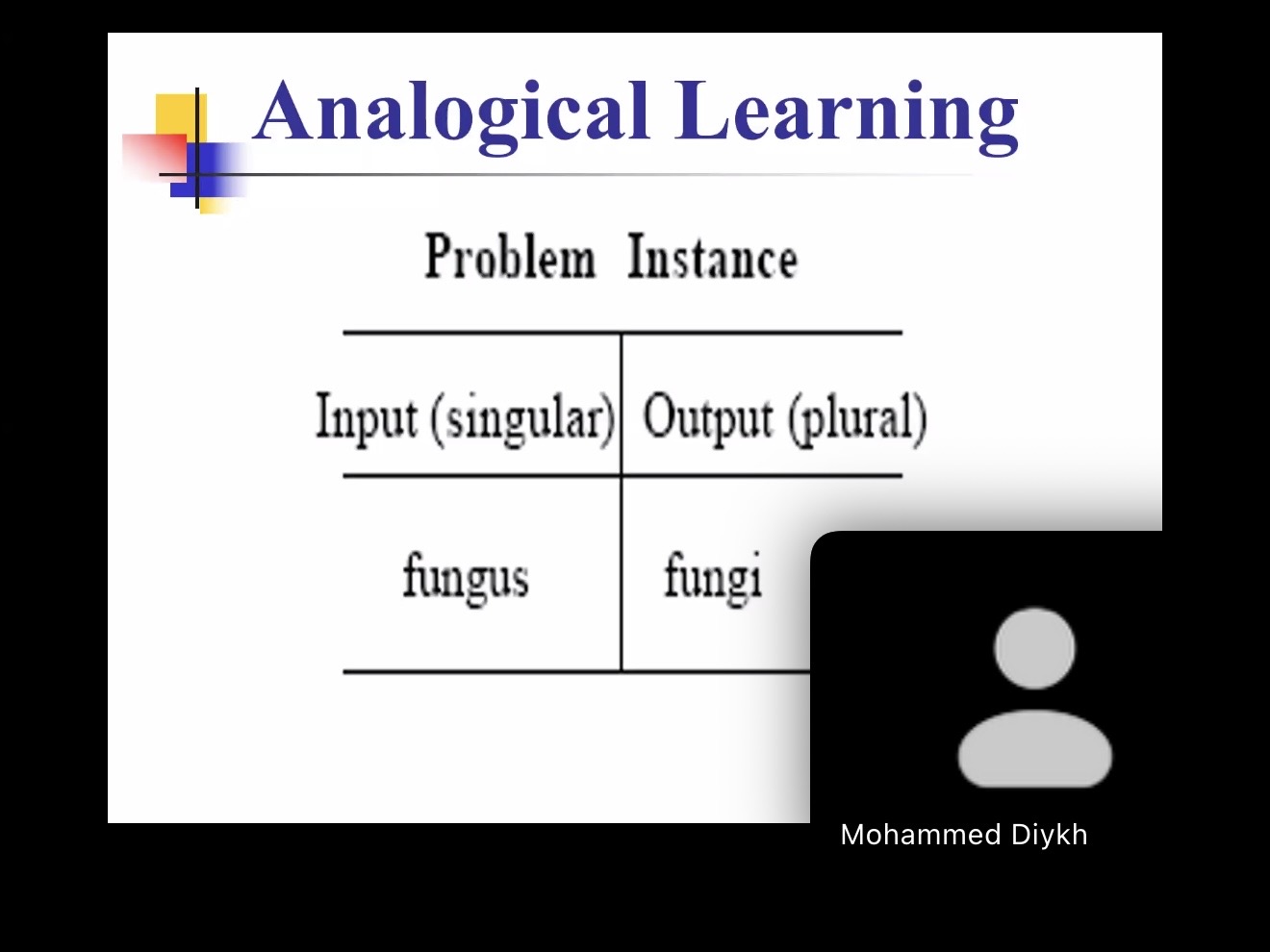 Analogical Learning

Problem Instance

| Input (singular) | Output (plural) |
|---|---|
| fungus | fungi |

Mohammed Diykh